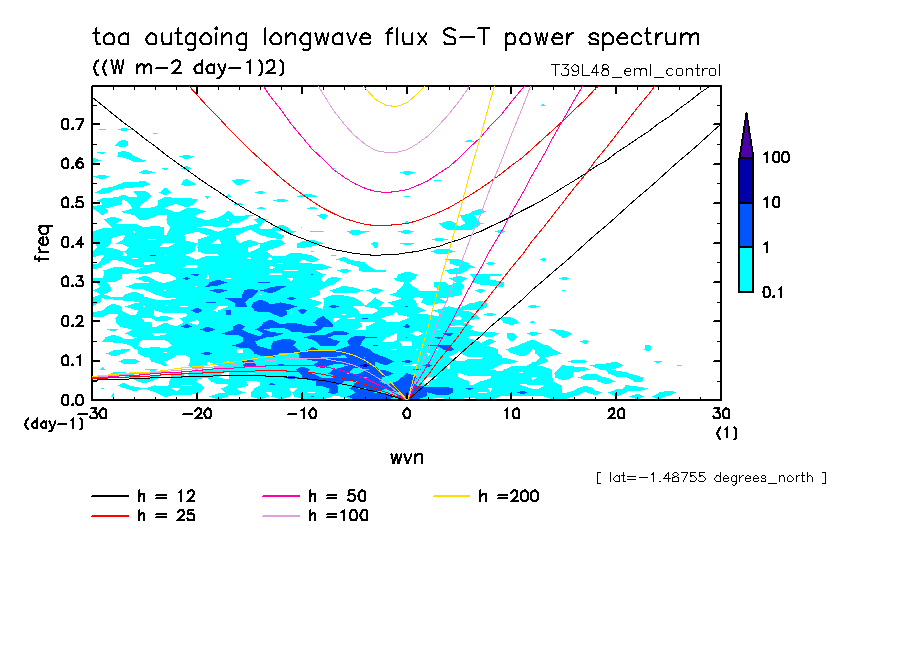 toa outgoing longwave flux S-T power spectrum
((W m-2 day-1)2)
T39L48_eml_control

freq
0.7
0.6
0.5
0.4
0.3
0.2
0.1
0.0
(day-1)

-30
-20
-10
0
10
20
30
(1)

wvn

100
10
1
0.1

[ lat=-1.48755 degrees_north ]

h = 12
h = 25
h = 50
h =100
h =200